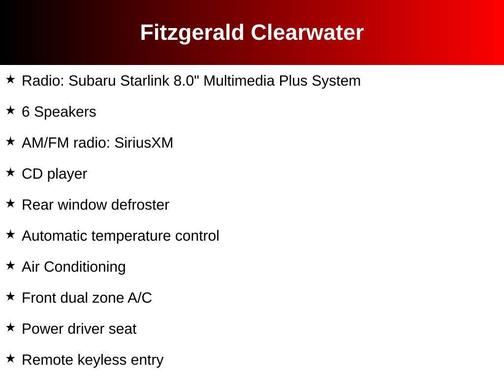 Fitzgerald Clearwater

★ Radio: Subaru Starlink 8.0" Multimedia Plus System

★ 6 Speakers

★ AM/FM radio: SiriusXM

★ CD player

★ Rear window defroster

★ Automatic temperature control

★ Air Conditioning

★ Front dual zone A/C

★ Power driver seat

★ Remote keyless entry